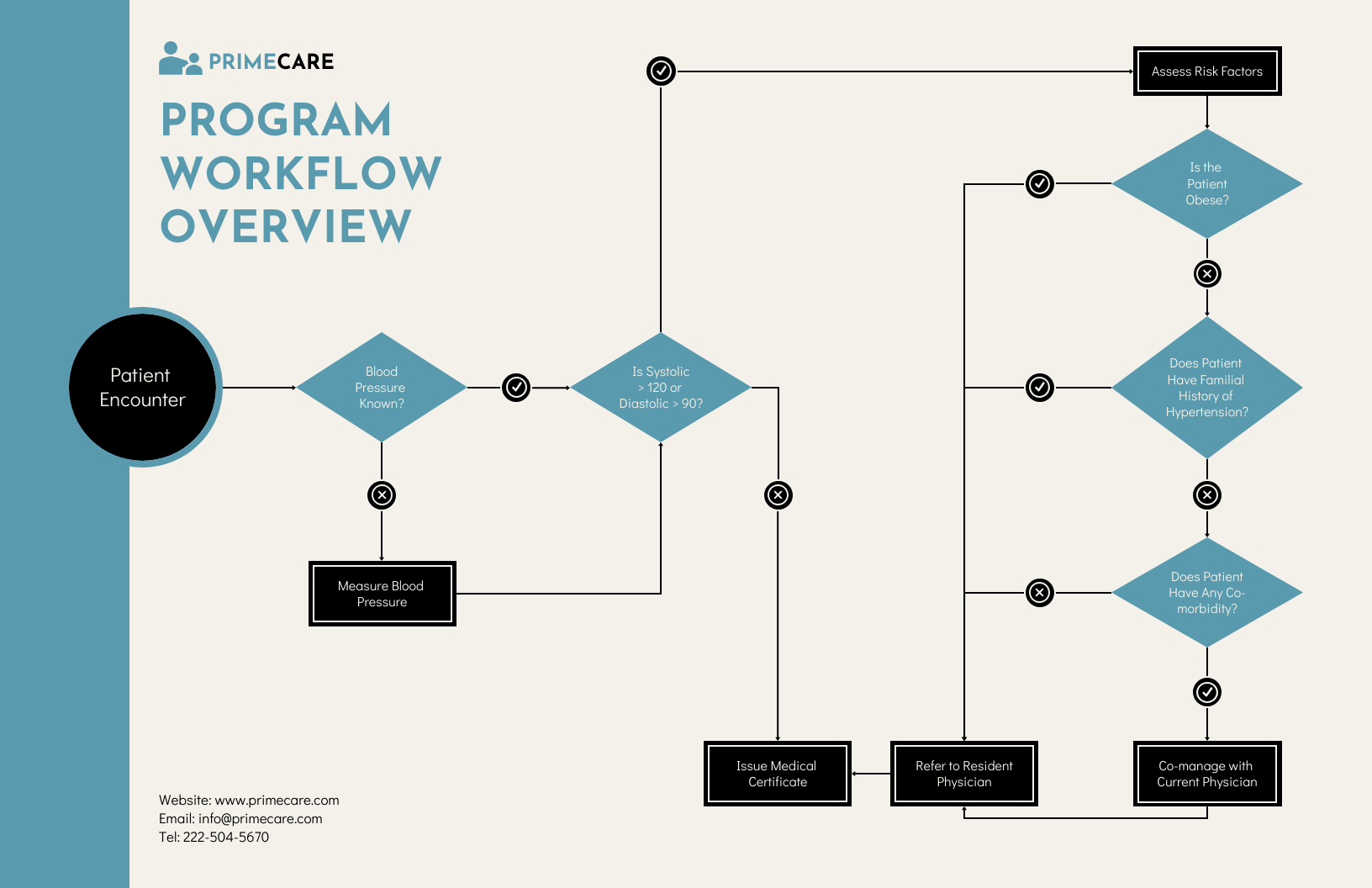 PRIMECARE

PROGRAM WORKFLOW OVERVIEW

Patient Encounter

Blood Pressure Known?

Measure Blood Pressure

Is Systolic > 120 or Diastolic > 90?

Assess Risk Factors

Is the Patient Obese?

Does Patient Have Familial History of Hypertension?

Does Patient Have Any Co-morbidity?

Issue Medical Certificate

Refer to Resident Physician

Co-manage with Current Physician

Website: www.primecare.com
Email: info@primecare.com
Tel: 222-504-5670